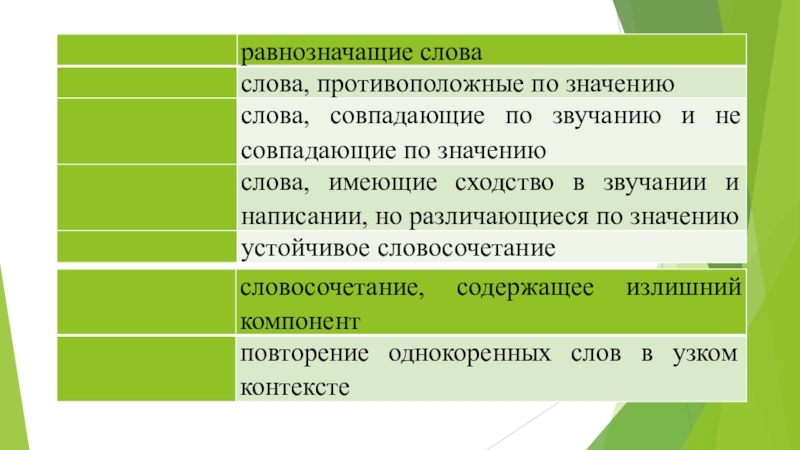 |  |  |
|---|---|
|  | равнозначащие слова |
|  | слова, противоположные по значению |
|  | слова, совпадающие по звучанию и не совпадающие по значению |
|  | слова, имеющие сходство в звучании и написании, но различающиеся по значению |
|  | устойчивое словосочетание |

|  |  |
|---|---|
|  | словосочетание, содержащее излишний компонент |
|  | повторение однокоренных слов в узком контексте |